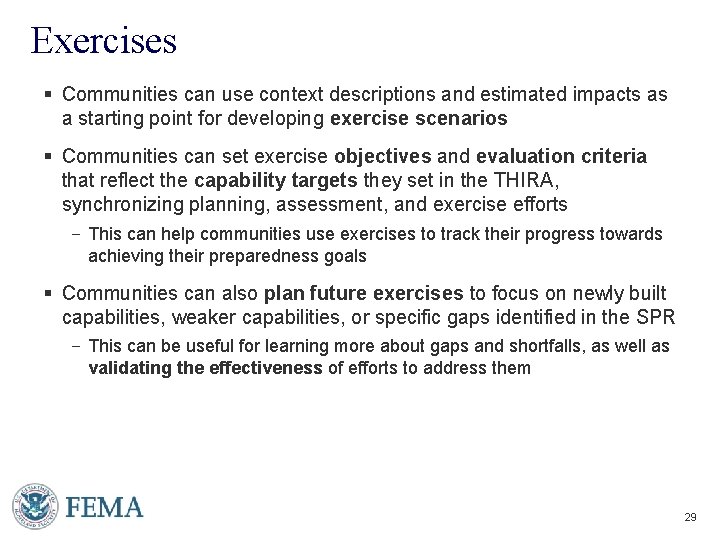 Exercises

▪ Communities can use context descriptions and estimated impacts as a starting point for developing exercise scenarios

▪ Communities can set exercise objectives and evaluation criteria that reflect the capability targets they set in the THIRA, synchronizing planning, assessment, and exercise efforts

– This can help communities use exercises to track their progress towards achieving their preparedness goals

▪ Communities can also plan future exercises to focus on newly built capabilities, weaker capabilities, or specific gaps identified in the SPR

– This can be useful for learning more about gaps and shortfalls, as well as validating the effectiveness of efforts to address them

FEMA

29